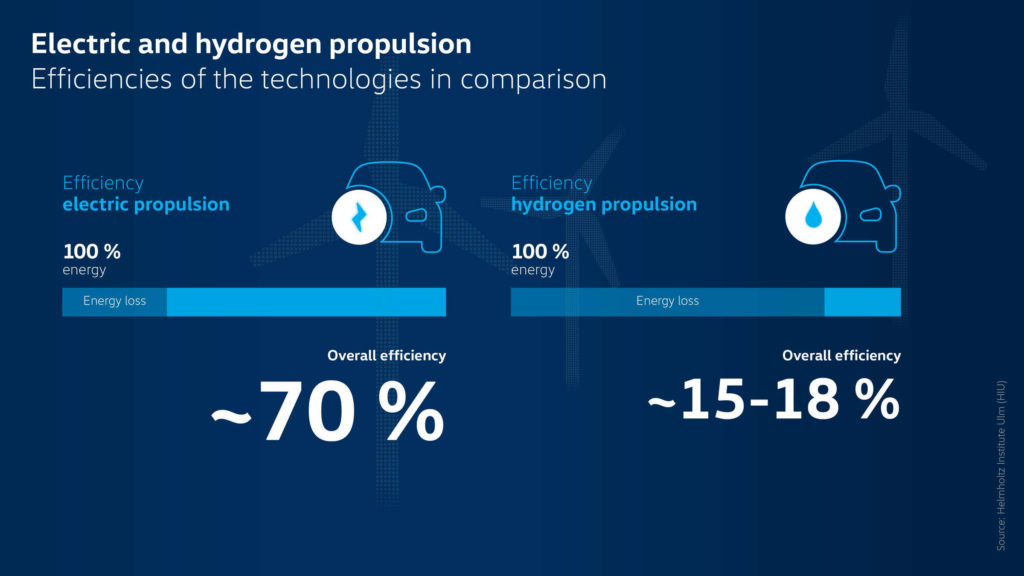 Electric and hydrogen propulsion
Efficiencies of the technologies in comparison

Efficiency
electric propulsion

100 %
energy

Energy loss

Overall efficiency
~70 %

Efficiency
hydrogen propulsion

100 %
energy

Energy loss

Overall efficiency
~15-18 %

Source: Helmholtz Institute Ulm (HIU)